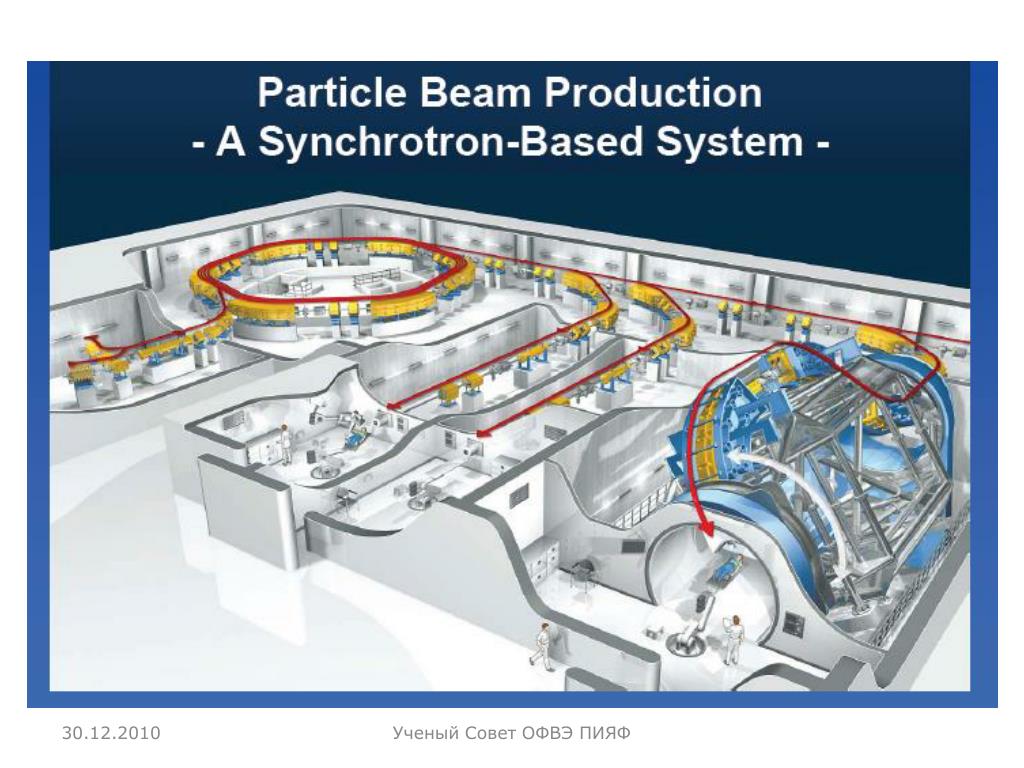 Particle Beam Production
- A Synchrotron-Based System -

30.12.2010

Ученый Совет ОФВЭ ПИЯФ